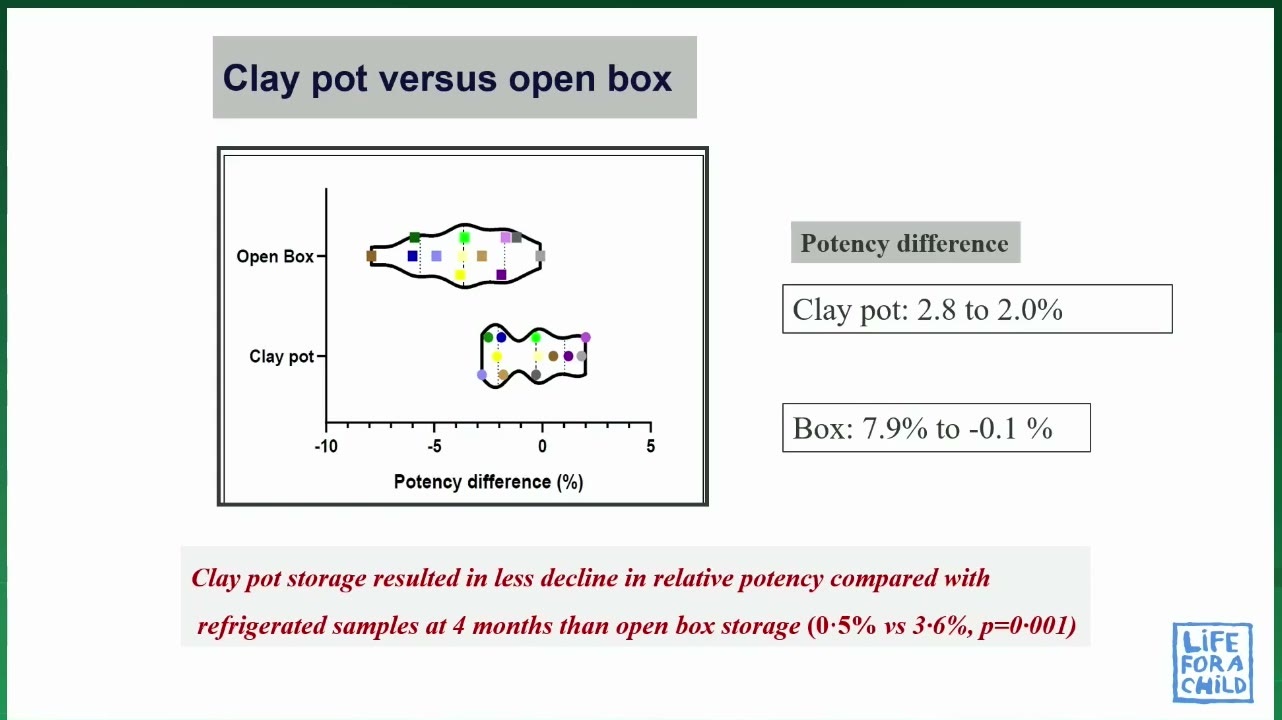 Clay pot versus open box

Open Box
Clay pot
-10
-5
0
5
Potency difference (%)

Potency difference

Clay pot: 2.8 to 2.0%

Box: 7.9% to -0.1 %

Clay pot storage resulted in less decline in relative potency compared with refrigerated samples at 4 months than open box storage (0·5% vs 3·6%, p=0·001)

LIFE FOR A CHILD